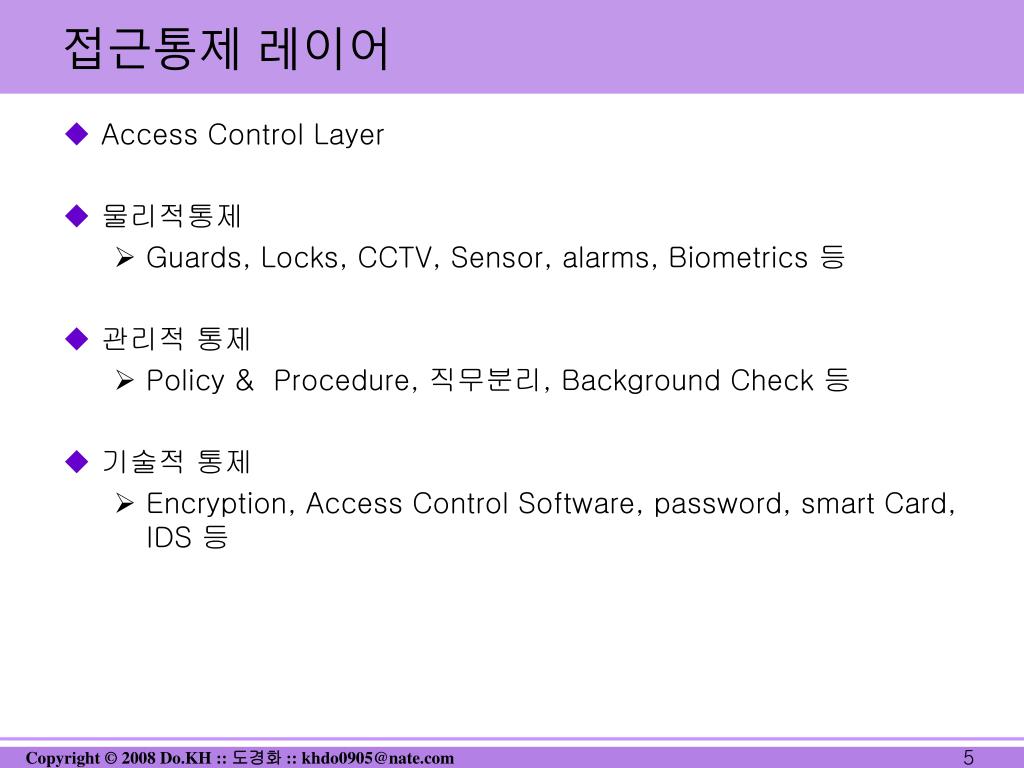 접근통제 레이어

◆ Access Control Layer

◆ 물리적통제
➢ Guards, Locks, CCTV, Sensor, alarms, Biometrics 등

◆ 관리적 통제
➢ Policy & Procedure, 직무분리, Background Check 등

◆ 기술적 통제
➢ Encryption, Access Control Software, password, smart Card, IDS 등

Copyright © 2008 Do.KH :: 도경화 :: khdo0905@nate.com

5